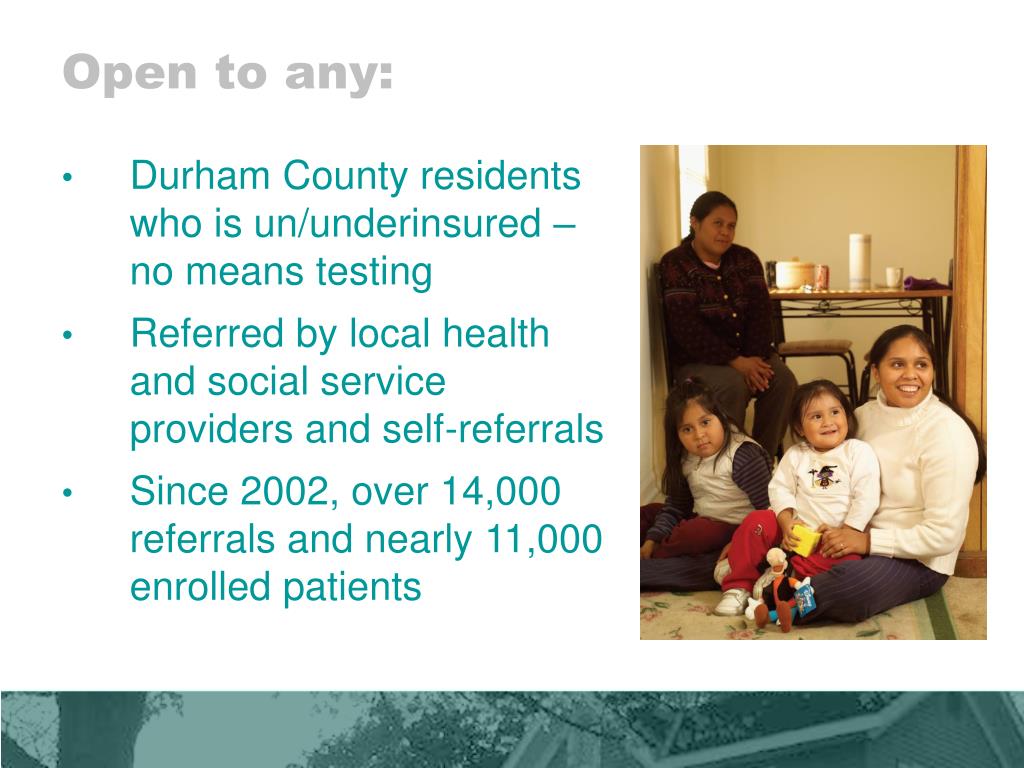 Open to any:

• Durham County residents who is un/underinsured – no means testing

• Referred by local health and social service providers and self-referrals

• Since 2002, over 14,000 referrals and nearly 11,000 enrolled patients